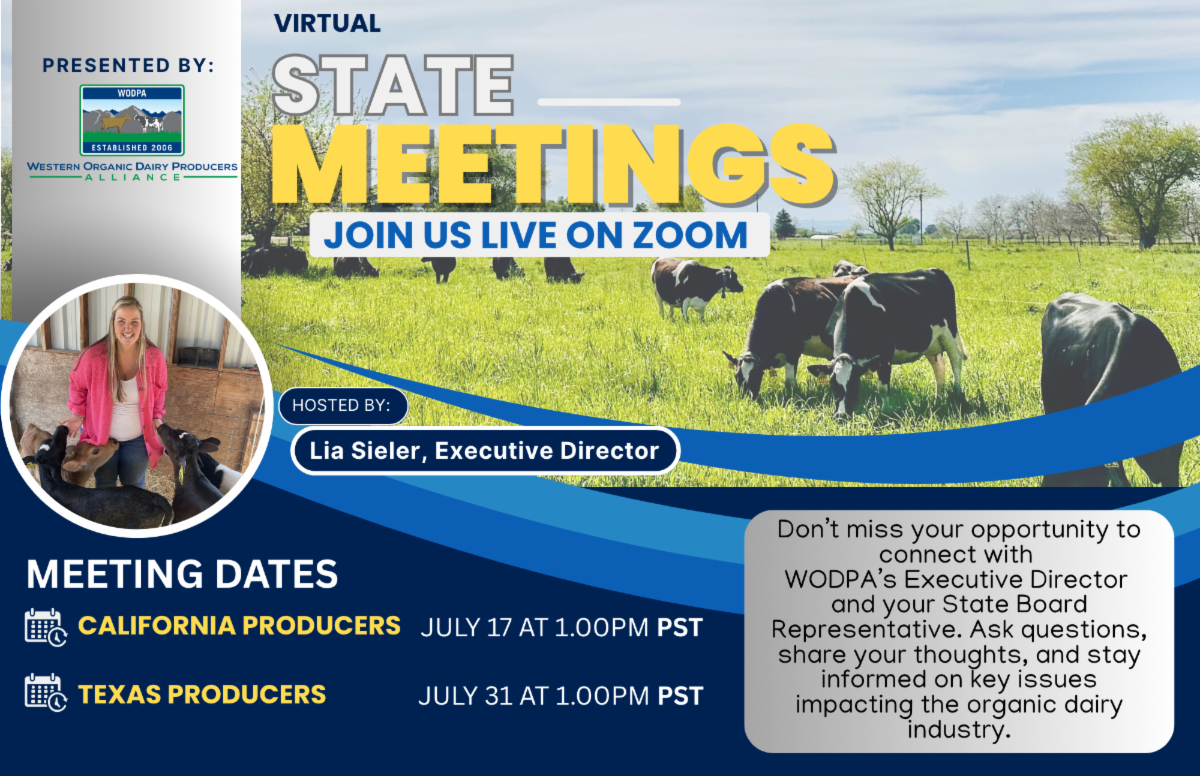 PRESENTED BY:

WODPA

ESTABLISHED 2006

WESTERN ORGANIC DAIRY PRODUCERS ALLIANCE

VIRTUAL

STATE

MEETINGS

JOIN US LIVE ON ZOOM

HOSTED BY:

Lia Sieler, Executive Director

MEETING DATES

CALIFORNIA PRODUCERS JULY 17 AT 1.00PM PST

TEXAS PRODUCERS JULY 31 AT 1.00PM PST

Don't miss your opportunity to connect with WODPA's Executive Director and your State Board Representative. Ask questions, share your thoughts, and stay informed on key issues impacting the organic dairy industry.